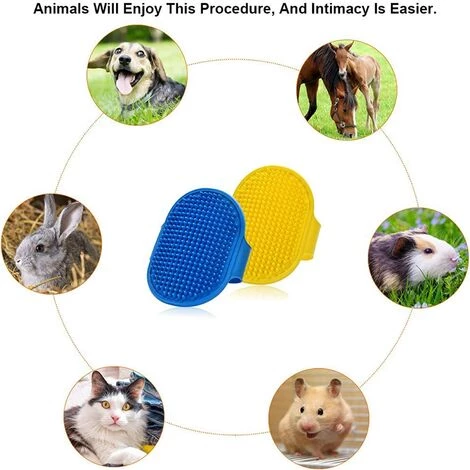 Animals Will Enjoy This Procedure, And Intimacy Is Easier.